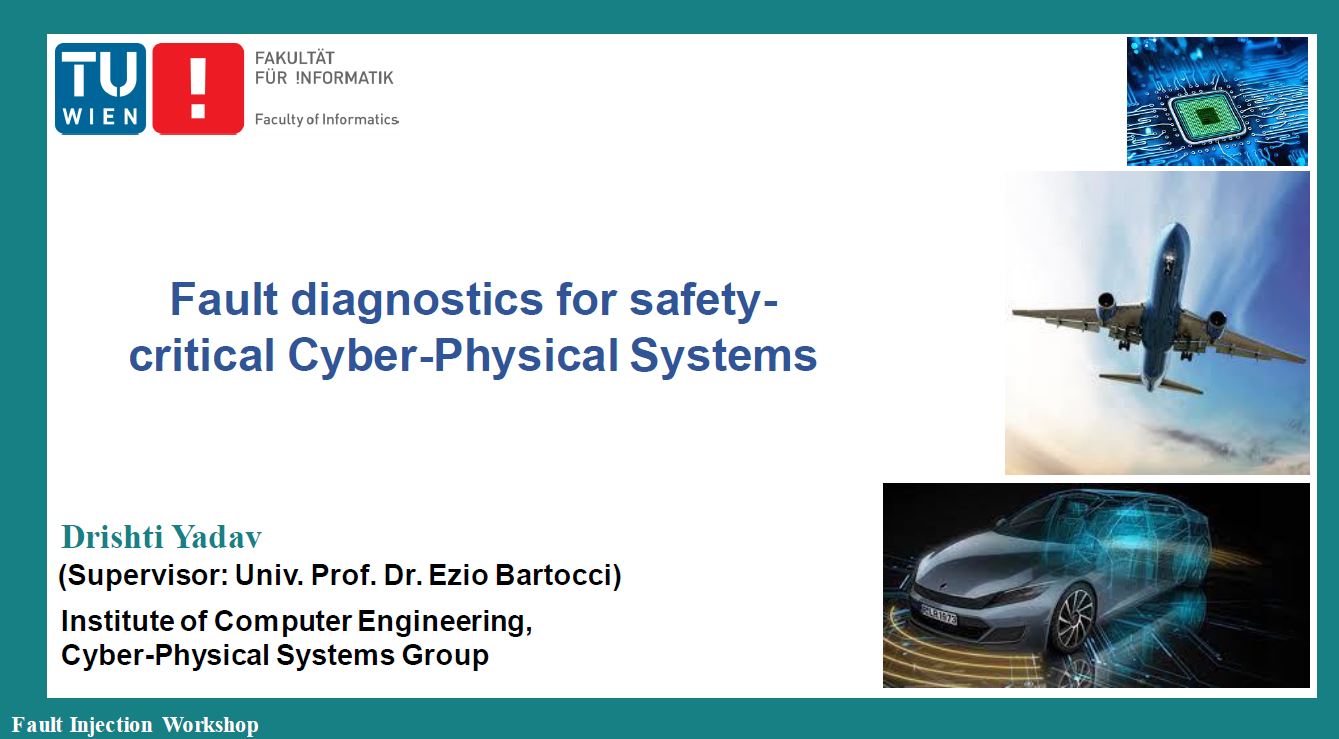 TU WIEN

FAKULTÄT FÜR !NFORMATIK

Faculty of Informatics

Fault diagnostics for safety-critical Cyber-Physical Systems

Drishti Yadav
(Supervisor: Univ. Prof. Dr. Ezio Bartocci)

Institute of Computer Engineering, Cyber-Physical Systems Group

Fault Injection Workshop